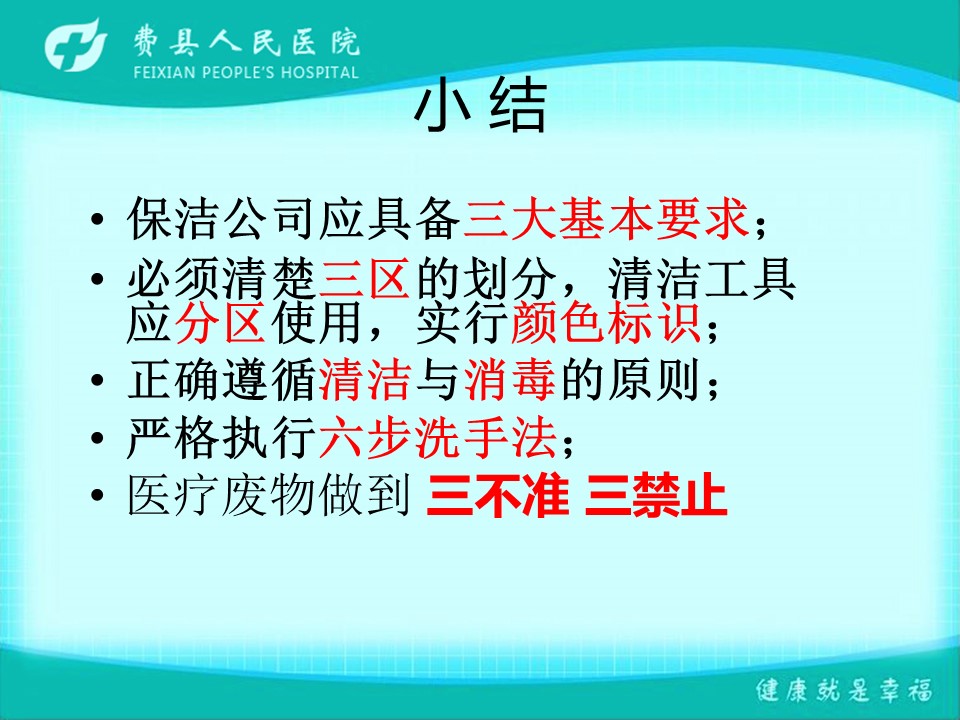 费县人民医院
FEIXIAN PEOPLE'S HOSPITAL

小结

• 保洁公司应具备三大基本要求；
• 必须清楚三区的划分，清洁工具应分区使用，实行颜色标识；
• 正确遵循清洁与消毒的原则；
• 严格执行六步洗手法；
• 医疗废物做到 三不准 三禁止

健康就是幸福